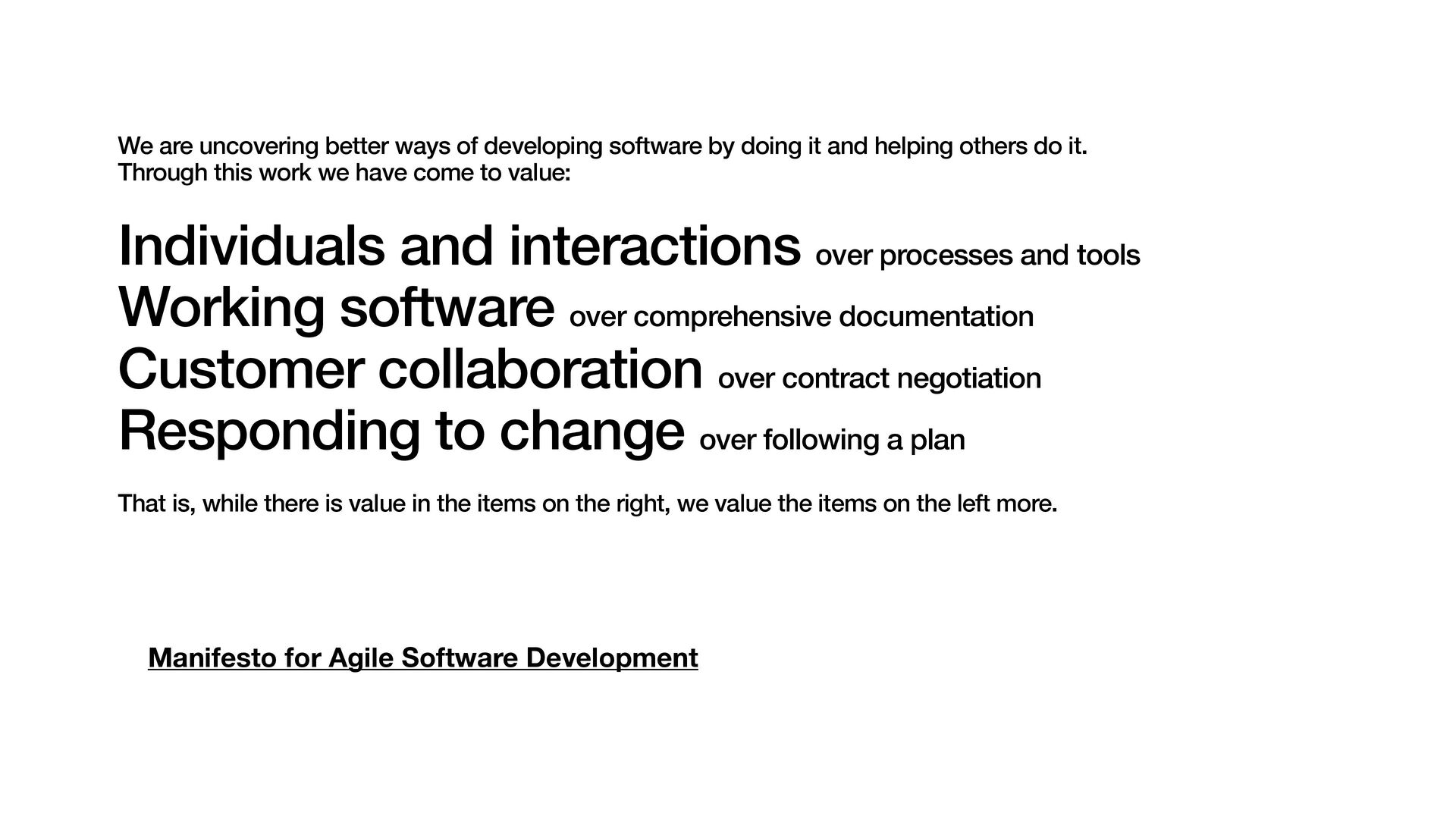 We are uncovering better ways of developing software by doing it and helping others do it. Through this work we have come to value:

Individuals and interactions over processes and tools
Working software over comprehensive documentation
Customer collaboration over contract negotiation
Responding to change over following a plan

That is, while there is value in the items on the right, we value the items on the left more.

Manifesto for Agile Software Development